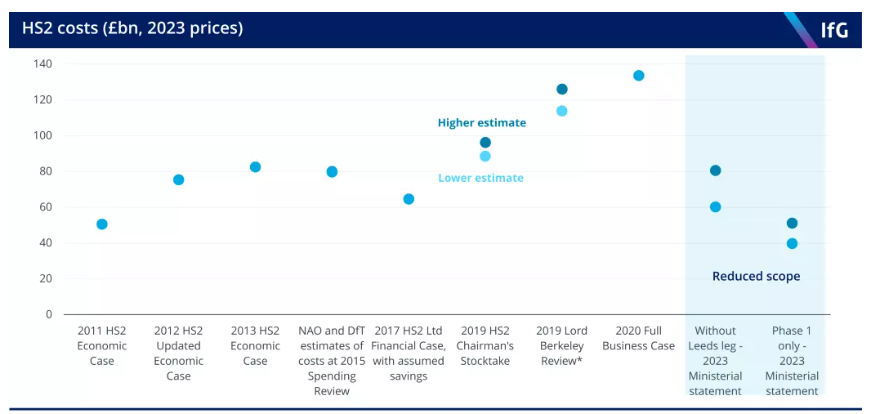 HS2 costs (£bn, 2023 prices)

IfG

140
120
100
80
60
40
20
0

Higher estimate
Lower estimate
Reduced scope

2011 HS2 Economic Case
2012 HS2 Updated Economic Case
2013 HS2 Economic Case
NAO and DfT estimates of costs at 2015 Spending Review
2017 HS2 Ltd Financial Case, with assumed savings
2019 HS2 Chairman's Stocktake
2019 Lord Berkeley Review*
2020 Full Business Case
Without Leeds leg - 2023 Ministerial statement
Phase 1 only - 2023 Ministerial statement